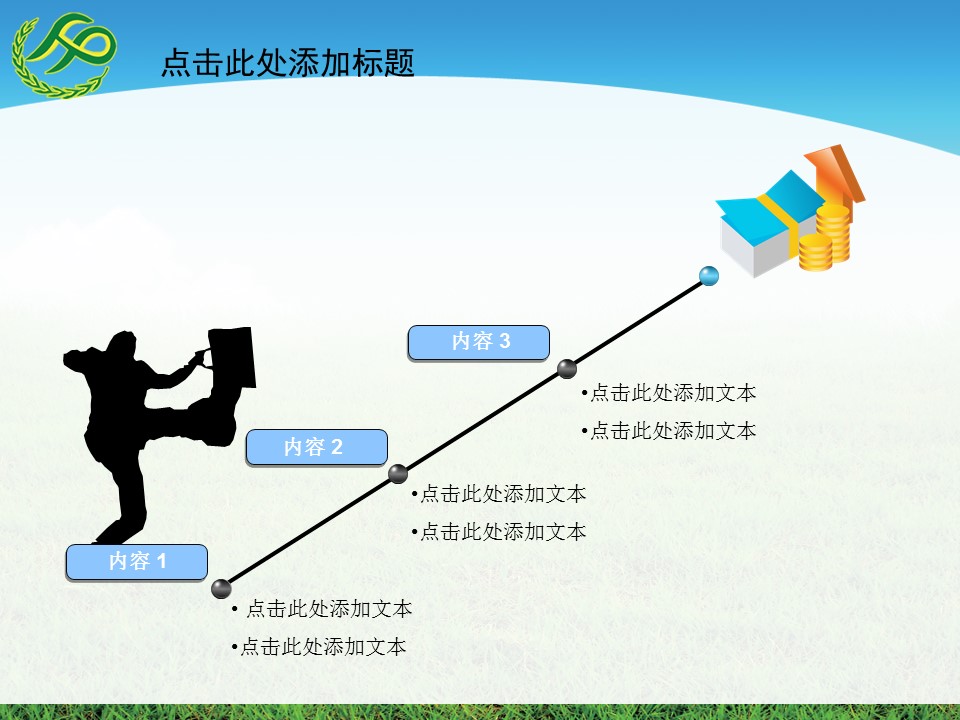 点击此处添加标题

内容 3

•点击此处添加文本

•点击此处添加文本

内容 2

•点击此处添加文本

•点击此处添加文本

内容 1

• 点击此处添加文本

•点击此处添加文本